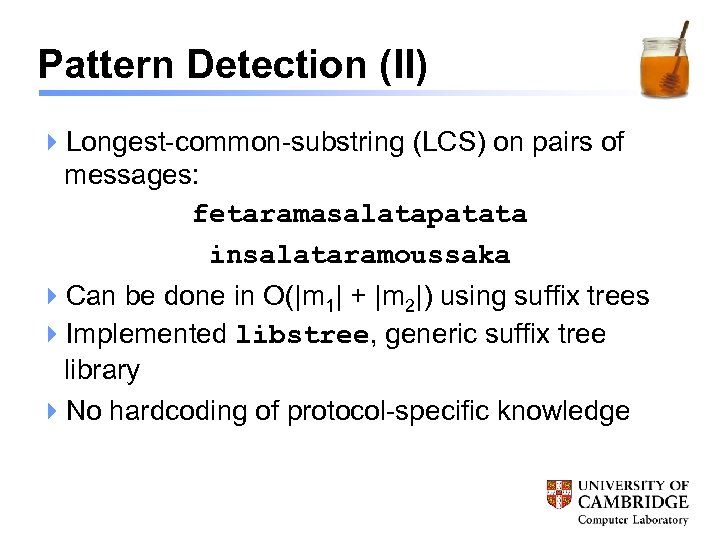 Pattern Detection (II)

Longest-common-substring (LCS) on pairs of messages:

fetaramasalatapatata

insalataramoussaka

Can be done in $O(|m_1| + |m_2|)$ using suffix trees

Implemented libstree, generic suffix tree library

No hardcoding of protocol-specific knowledge

UNIVERSITY OF CAMBRIDGE
Computer Laboratory